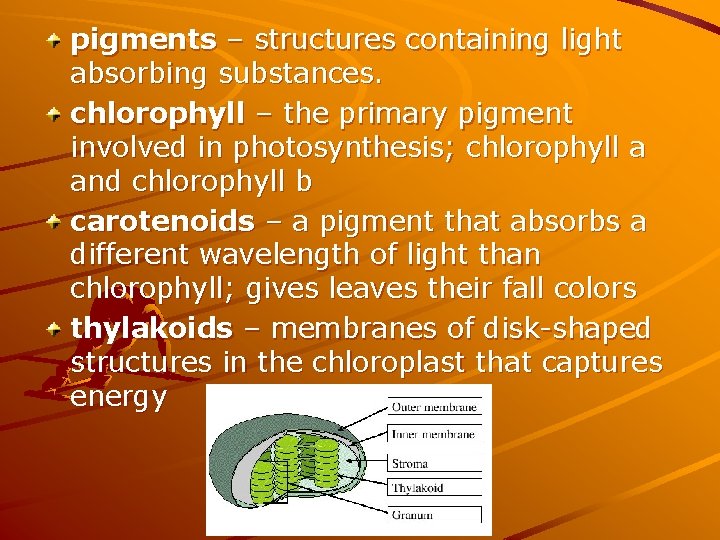 pigments – structures containing light absorbing substances.

chlorophyll – the primary pigment involved in photosynthesis; chlorophyll a and chlorophyll b

carotenoids – a pigment that absorbs a different wavelength of light than chlorophyll; gives leaves their fall colors

thylakoids – membranes of disk-shaped structures in the chloroplast that captures energy

Outer membrane
Inner membrane
Stroma
Thylakoid
Granum